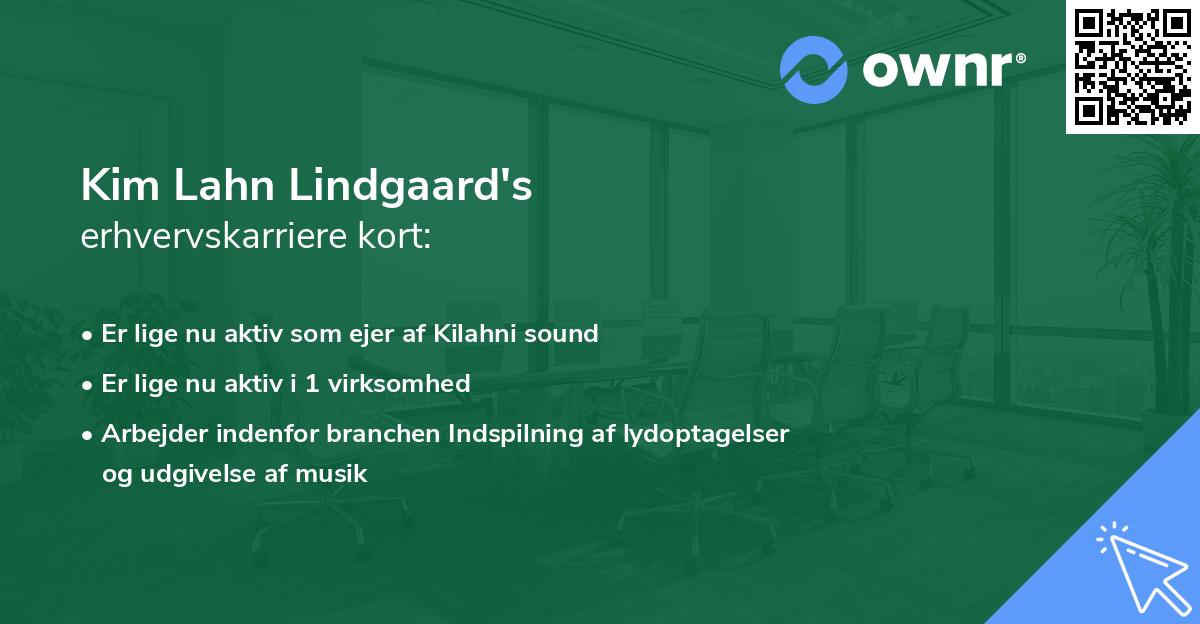 ownr®

Kim Lahn Lindgaard's
erhvervskarriere kort:

• Er lige nu aktiv som ejer af Kilahni sound
• Er lige nu aktiv i 1 virksomhed
• Arbejder indenfor branchen Indspilning af lydoptagelser og udgivelse af musik